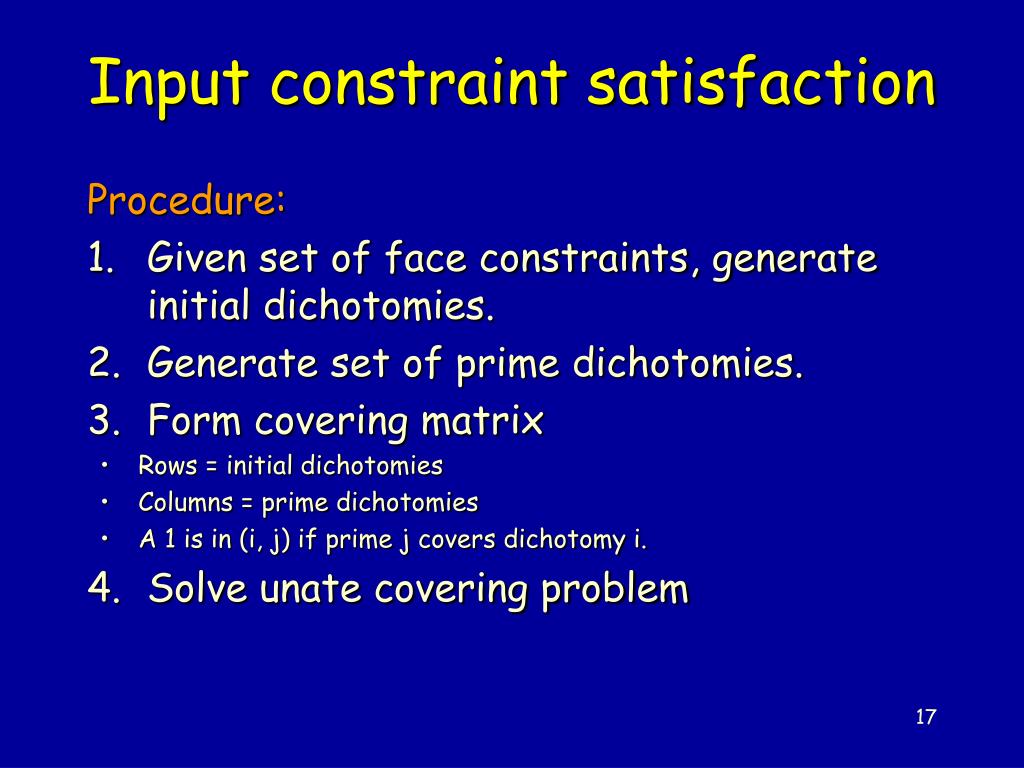 Input constraint satisfaction

Procedure:

1. Given set of face constraints, generate initial dichotomies.
2. Generate set of prime dichotomies.
3. Form covering matrix
• Rows = initial dichotomies
• Columns = prime dichotomies
• A 1 is in (i, j) if prime j covers dichotomy i.
4. Solve unate covering problem

17